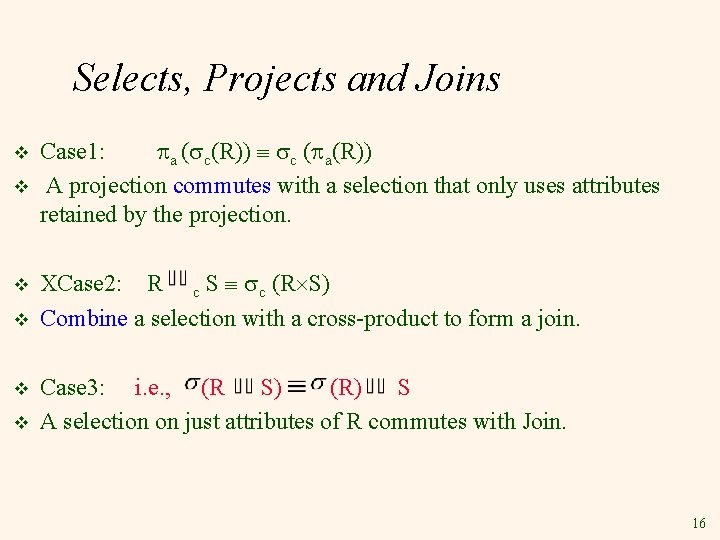 Selects, Projects and Joins

❖ Case1: $\pi_a(\sigma_c(R)) \equiv \sigma_c(\pi_a(R))$

❖ A projection commutes with a selection that only uses attributes retained by the projection.

❖ XCase2: $R \bowtie_c S \equiv \sigma_c(R \times S)$

❖ Combine a selection with a cross-product to form a join.

❖ Case3: i.e., $\sigma(R \bowtie S) \equiv \sigma(R) \bowtie S$

❖ A selection on just attributes of R commutes with Join.

16